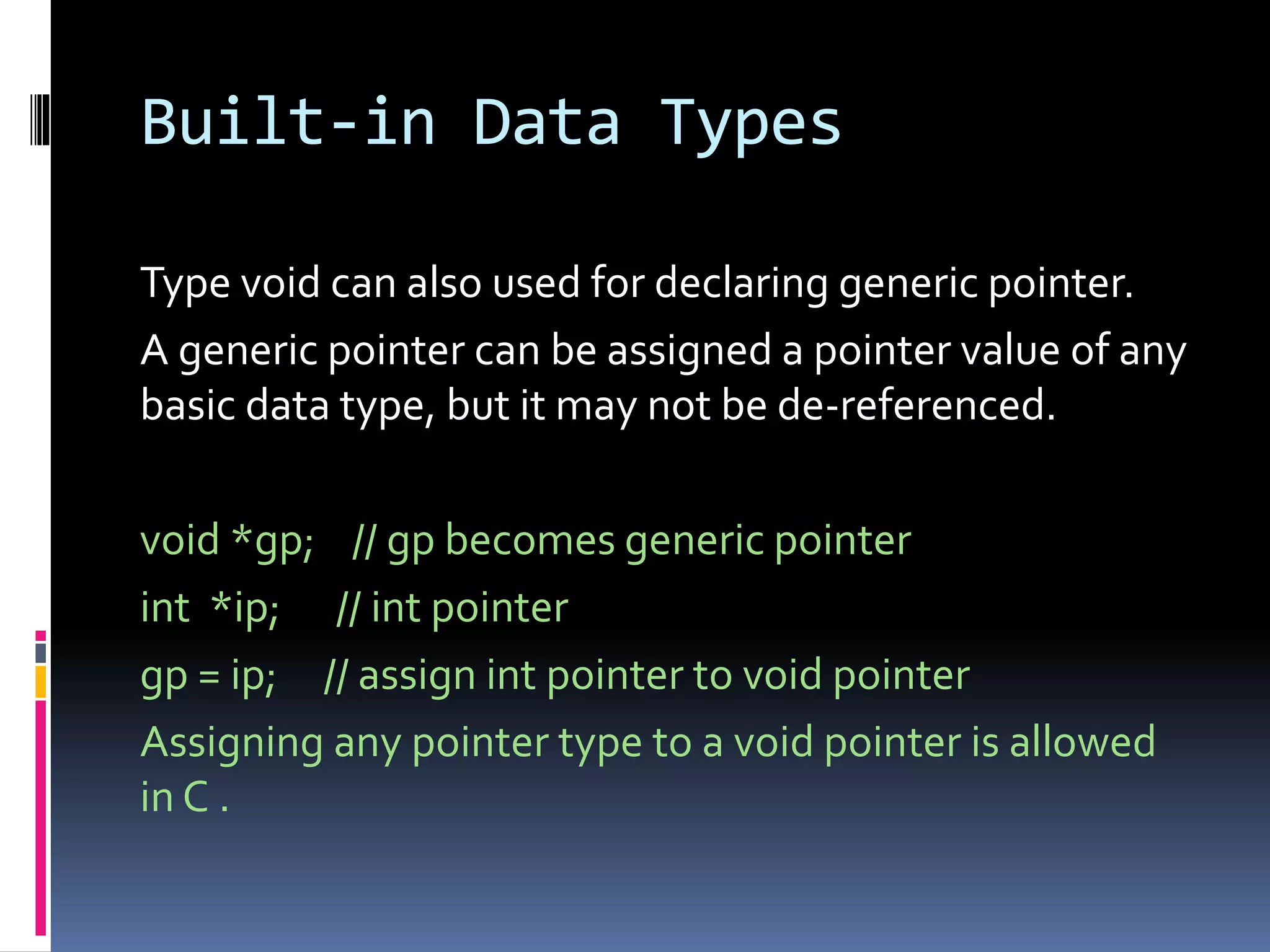 Built-in Data Types

Type void can also used for declaring generic pointer.

A generic pointer can be assigned a pointer value of any basic data type, but it may not be de-referenced.

void *gp;    // gp becomes generic pointer

int  *ip;     // int pointer

gp = ip;    // assign int pointer to void pointer

Assigning any pointer type to a void pointer is allowed in C .